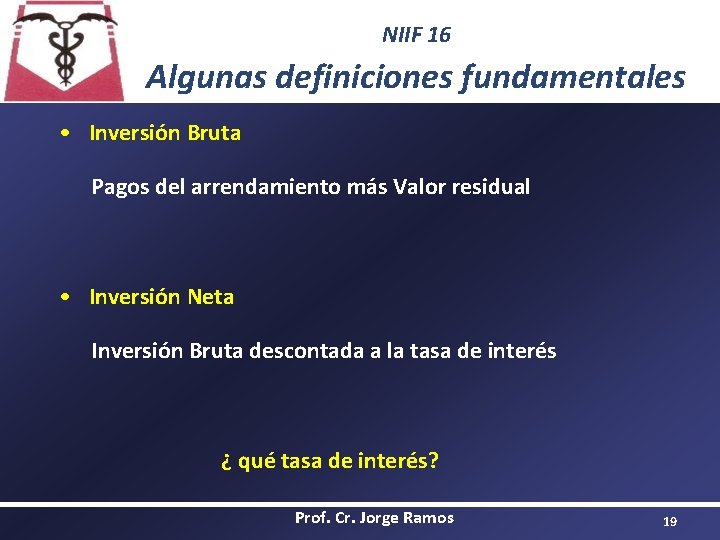 NIIF 16

Algunas definiciones fundamentales

• Inversión Bruta

Pagos del arrendamiento más Valor residual

• Inversión Neta

Inversión Bruta descontada a la tasa de interés

¿ qué tasa de interés?

Prof. Cr. Jorge Ramos

19